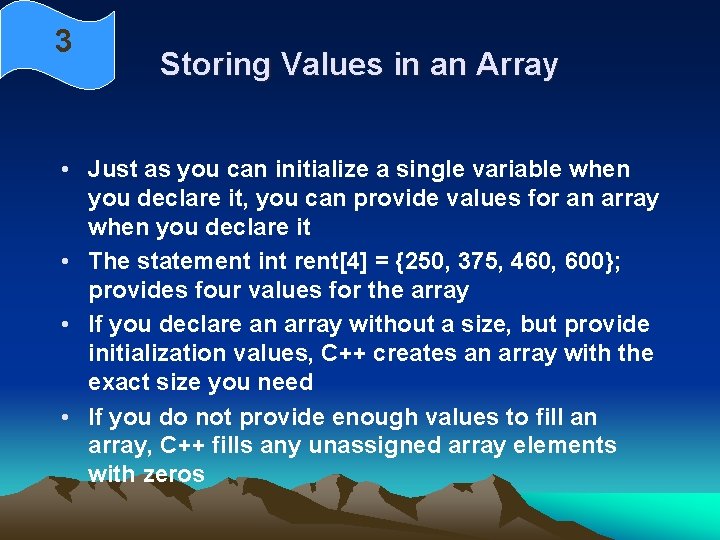 3

Storing Values in an Array

• Just as you can initialize a single variable when you declare it, you can provide values for an array when you declare it

• The statement int rent[4] = {250, 375, 460, 600}; provides four values for the array

• If you declare an array without a size, but provide initialization values, C++ creates an array with the exact size you need

• If you do not provide enough values to fill an array, C++ fills any unassigned array elements with zeros